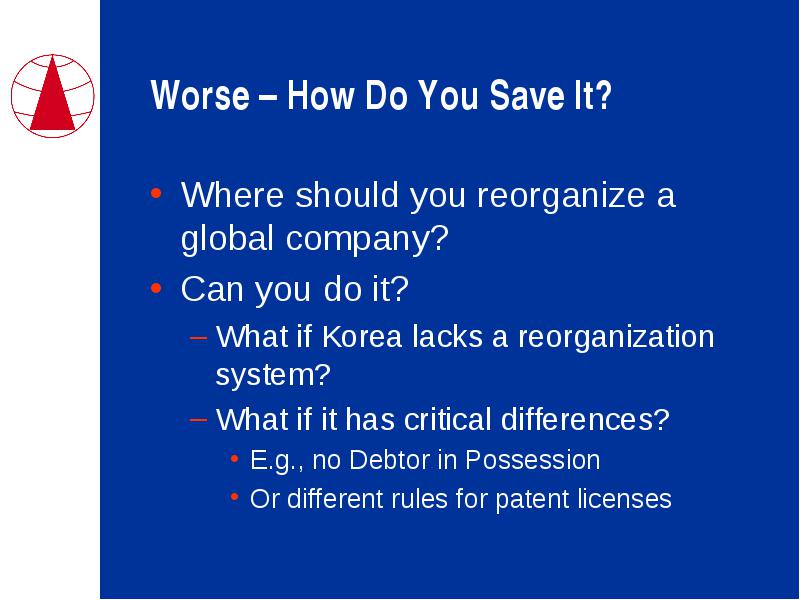 Worse – How Do You Save It?

• Where should you reorganize a global company?
• Can you do it?
– What if Korea lacks a reorganization system?
– What if it has critical differences?
• E.g., no Debtor in Possession
• Or different rules for patent licenses